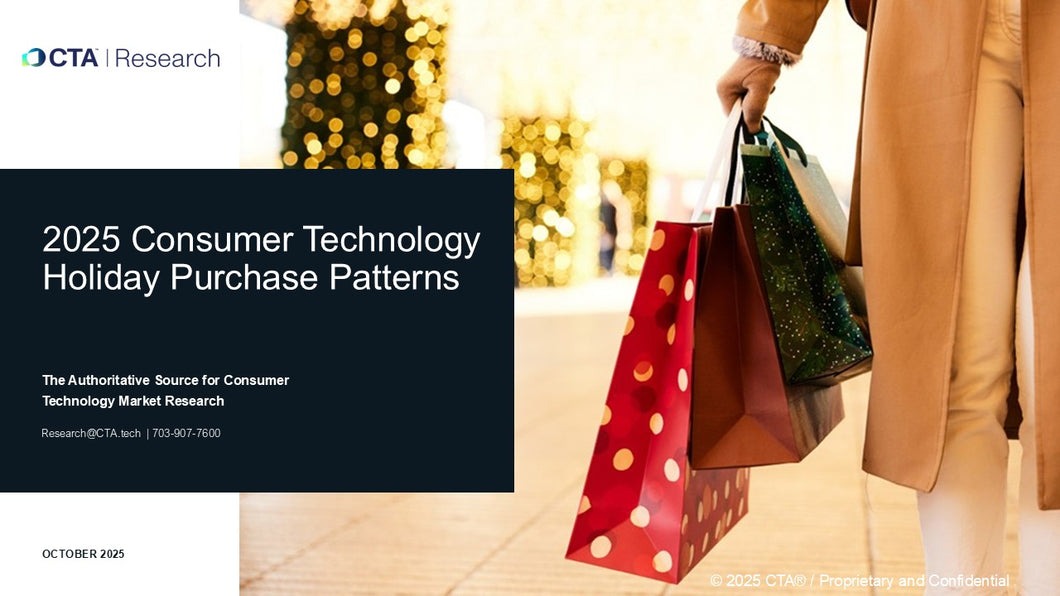 CTA | Research

2025 Consumer Technology Holiday Purchase Patterns

The Authoritative Source for Consumer Technology Market Research

Research@CTA.tech | 703-907-7600

OCTOBER 2025

© 2025 CTA® / Proprietary and Confidential